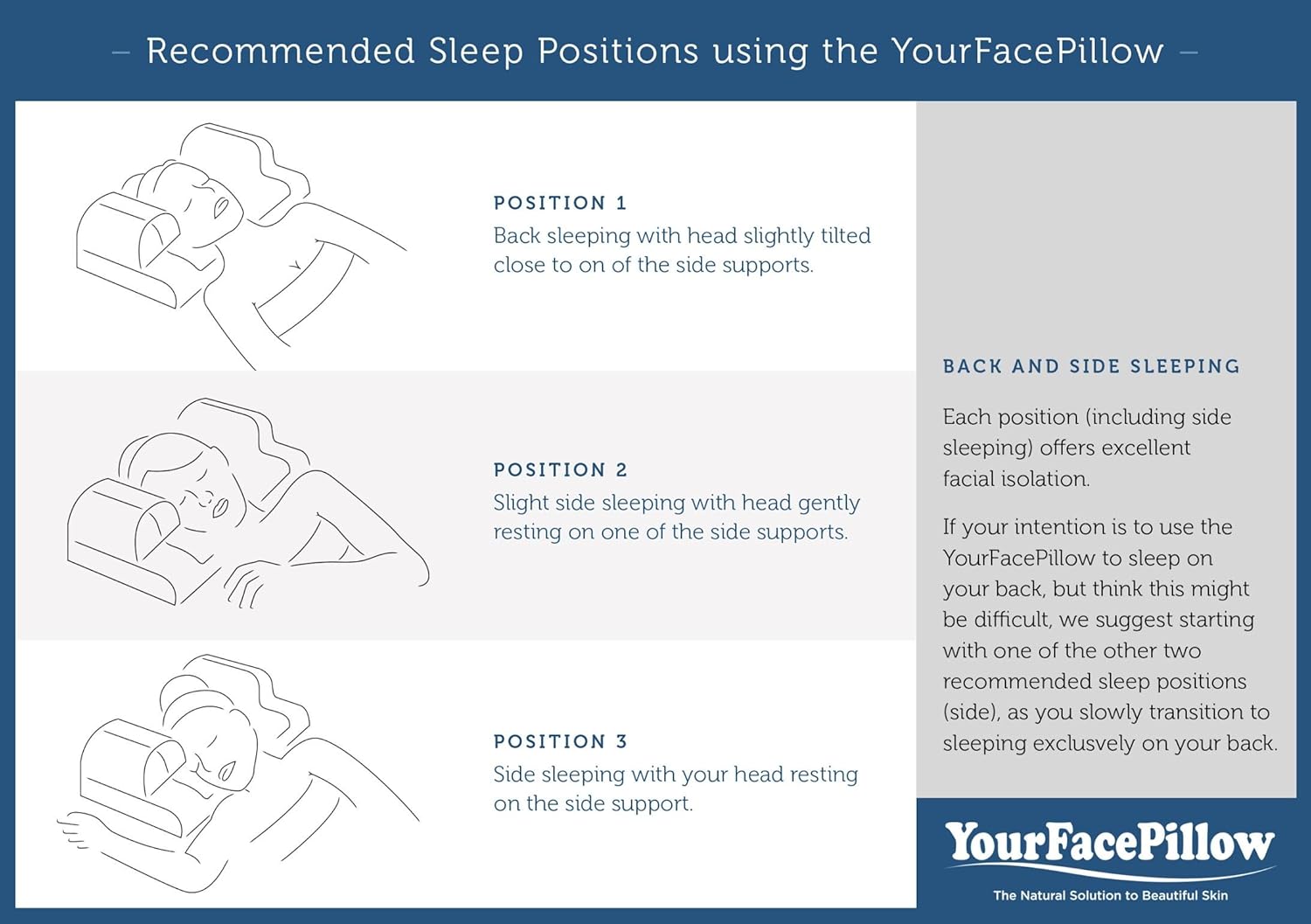 – Recommended Sleep Positions using the YourFacePillow –

POSITION 1
Back sleeping with head slightly tilted close to on of the side supports.

POSITION 2
Slight side sleeping with head gently resting on one of the side supports.

POSITION 3
Side sleeping with your head resting on the side support.

BACK AND SIDE SLEEPING

Each position (including side sleeping) offers excellent facial isolation.

If your intention is to use the YourFacePillow to sleep on your back, but think this might be difficult, we suggest starting with one of the other two recommended sleep positions (side), as you slowly transition to sleeping exclusvely on your back.

YourFacePillow
The Natural Solution to Beautiful Skin